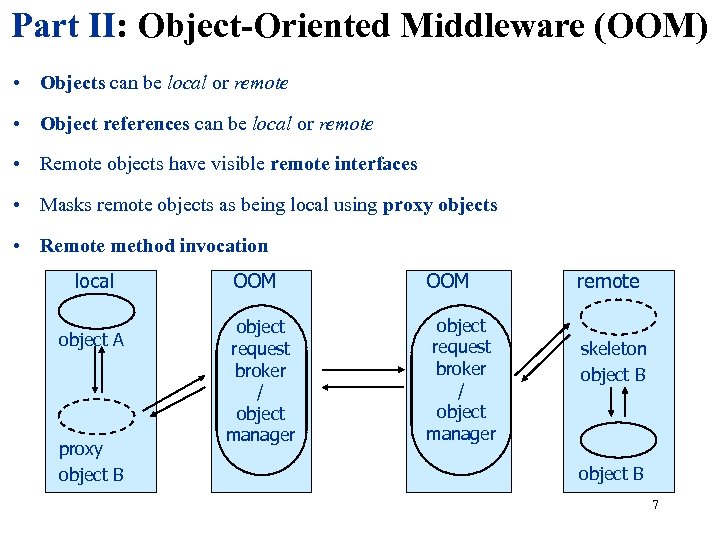 Part II: Object-Oriented Middleware (OOM)

• Objects can be local or remote

• Object references can be local or remote

• Remote objects have visible remote interfaces

• Masks remote objects as being local using proxy objects

• Remote method invocation

local

object A

proxy
object B

OOM

object
request
broker
/
object
manager

OOM

object
request
broker
/
object
manager

remote

skeleton
object B

object B

7